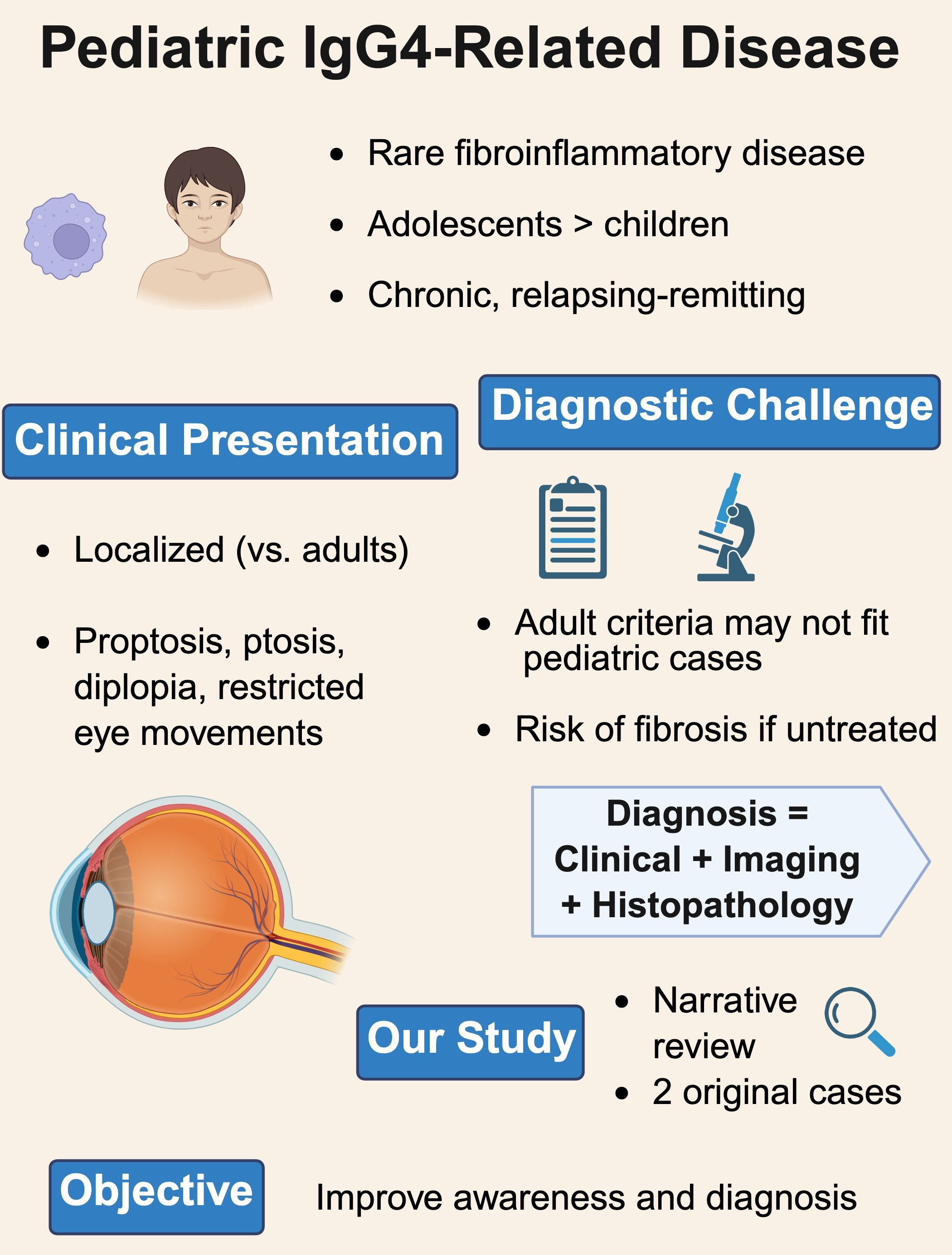 Pediatric IgG4-Related Disease

• Rare fibroinflammatory disease
• Adolescents > children
• Chronic, relapsing-remitting

Clinical Presentation

• Localized (vs. adults)
• Proptosis, ptosis, diplopia, restricted eye movements

Diagnostic Challenge

• Adult criteria may not fit pediatric cases
• Risk of fibrosis if untreated

Diagnosis = Clinical + Imaging + Histopathology

Our Study

• Narrative review
• 2 original cases

Objective

Improve awareness and diagnosis